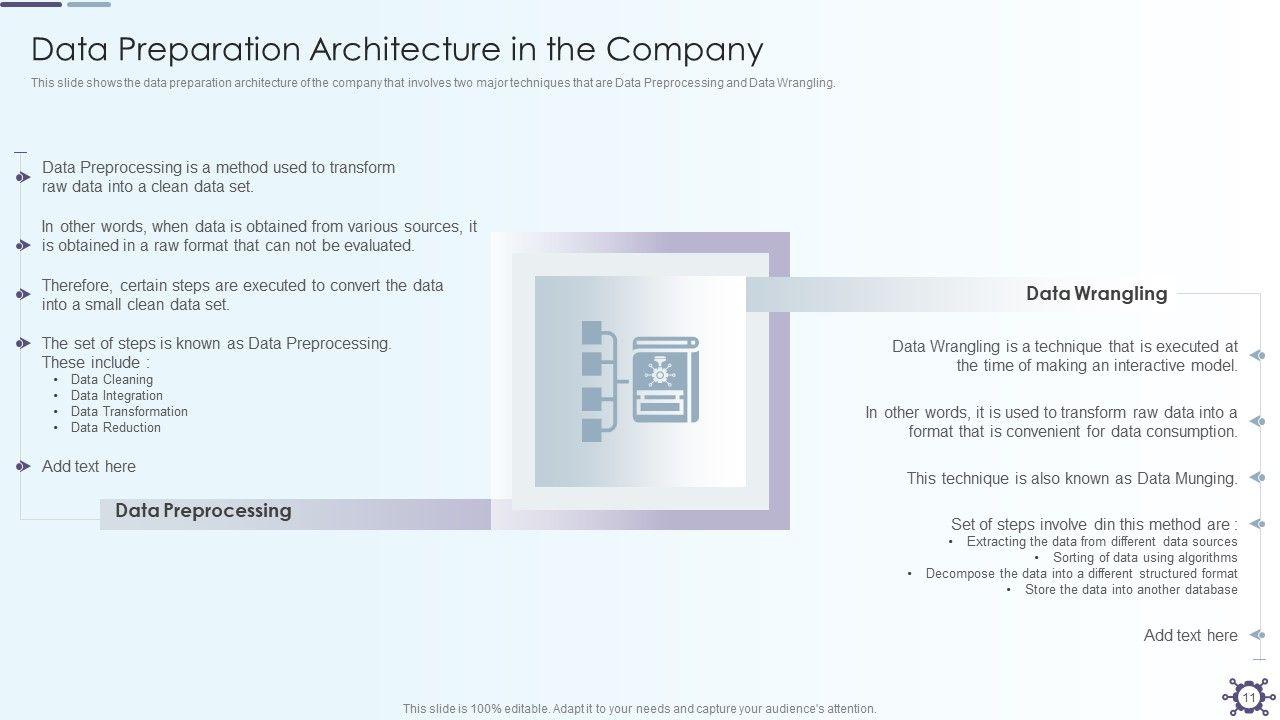 Data Preparation Architecture in the Company

This slide shows the data preparation architecture of the company that involves two major techniques that are Data Preprocessing and Data Wrangling.

Data Preprocessing is a method used to transform raw data into a clean data set.

In other words, when data is obtained from various sources, it is obtained in a raw format that can not be evaluated.

Therefore, certain steps are executed to convert the data into a small clean data set.

The set of steps is known as Data Preprocessing. These include :
• Data Cleaning
• Data Integration
• Data Transformation
• Data Reduction

Add text here

Data Preprocessing

Data Wrangling

Data Wrangling is a technique that is executed at the time of making an interactive model.

In other words, it is used to transform raw data into a format that is convenient for data consumption.

This technique is also known as Data Munging.

Set of steps involve din this method are :
• Extracting the data from different data sources
• Sorting of data using algorithms
• Decompose the data into a different structured format
• Store the data into another database

Add text here

This slide is 100% editable. Adapt it to your needs and capture your audience's attention.

11